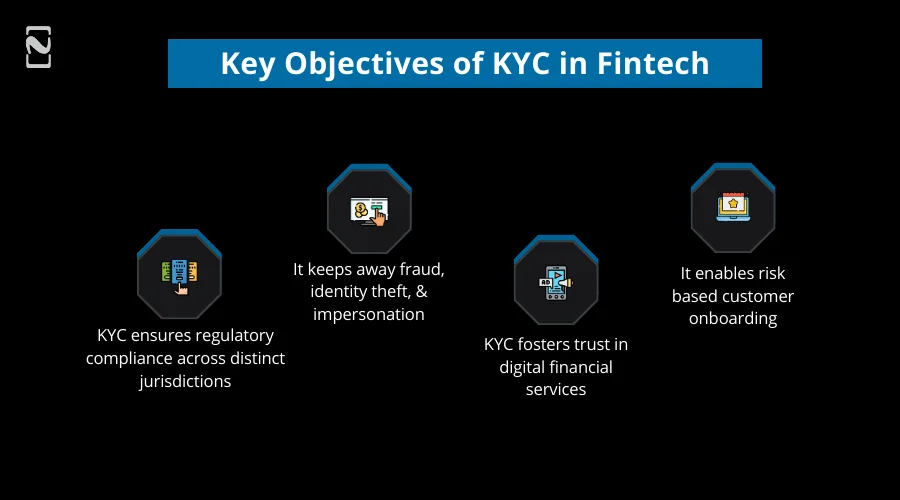 Key Objectives of KYC in Fintech

KYC ensures regulatory compliance across distinct jurisdictions

It keeps away fraud, identity theft, & impersonation

KYC fosters trust in digital financial services

It enables risk based customer onboarding